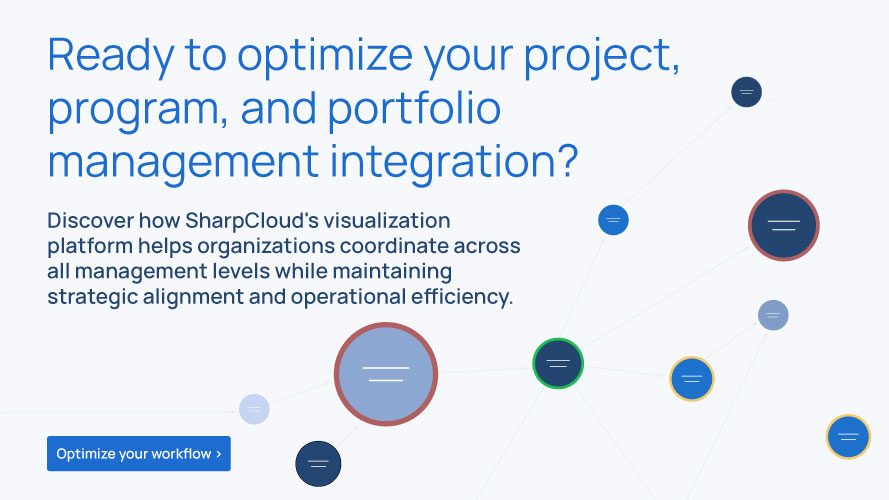 Ready to optimize your project, program, and portfolio management integration?

Discover how SharpCloud's visualization platform helps organizations coordinate across all management levels while maintaining strategic alignment and operational efficiency.

Optimize your workflow ›